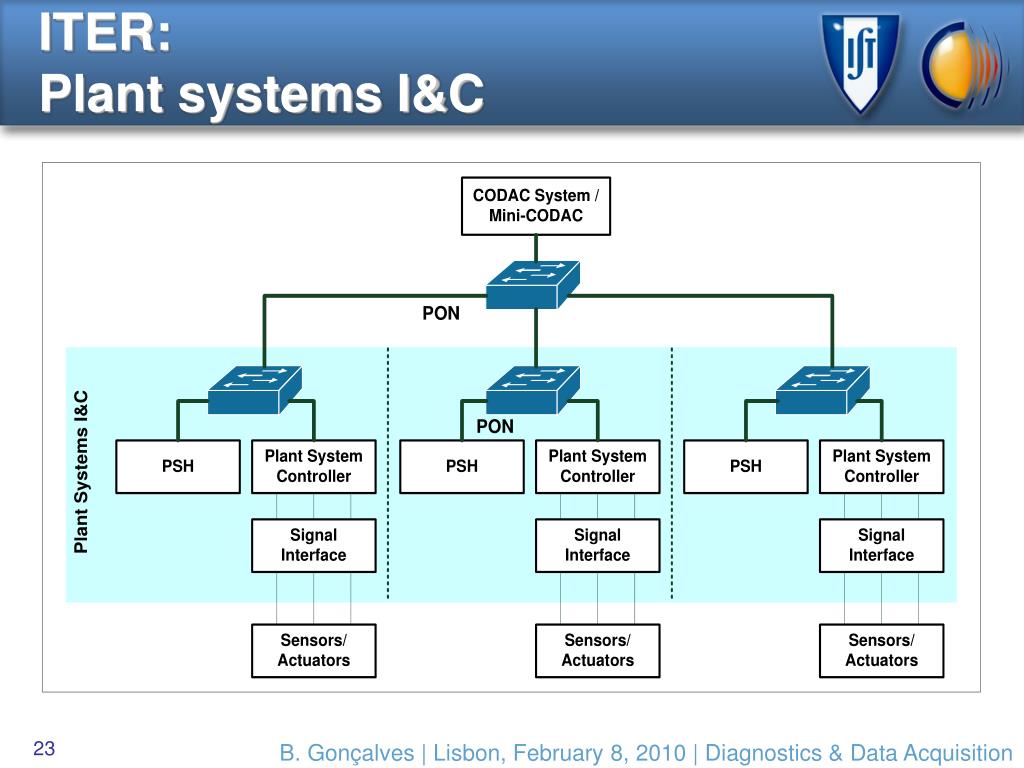 ITER:
Plant systems I&C

CODAC System / Mini-CODAC

PON

Plant Systems I&C

PON

PSH

Plant System Controller

PSH

Plant System Controller

PSH

Plant System Controller

Signal Interface

Signal Interface

Signal Interface

Sensors/ Actuators

Sensors/ Actuators

Sensors/ Actuators

23

B. Gonçalves | Lisbon, February 8, 2010 | Diagnostics & Data Acquisition